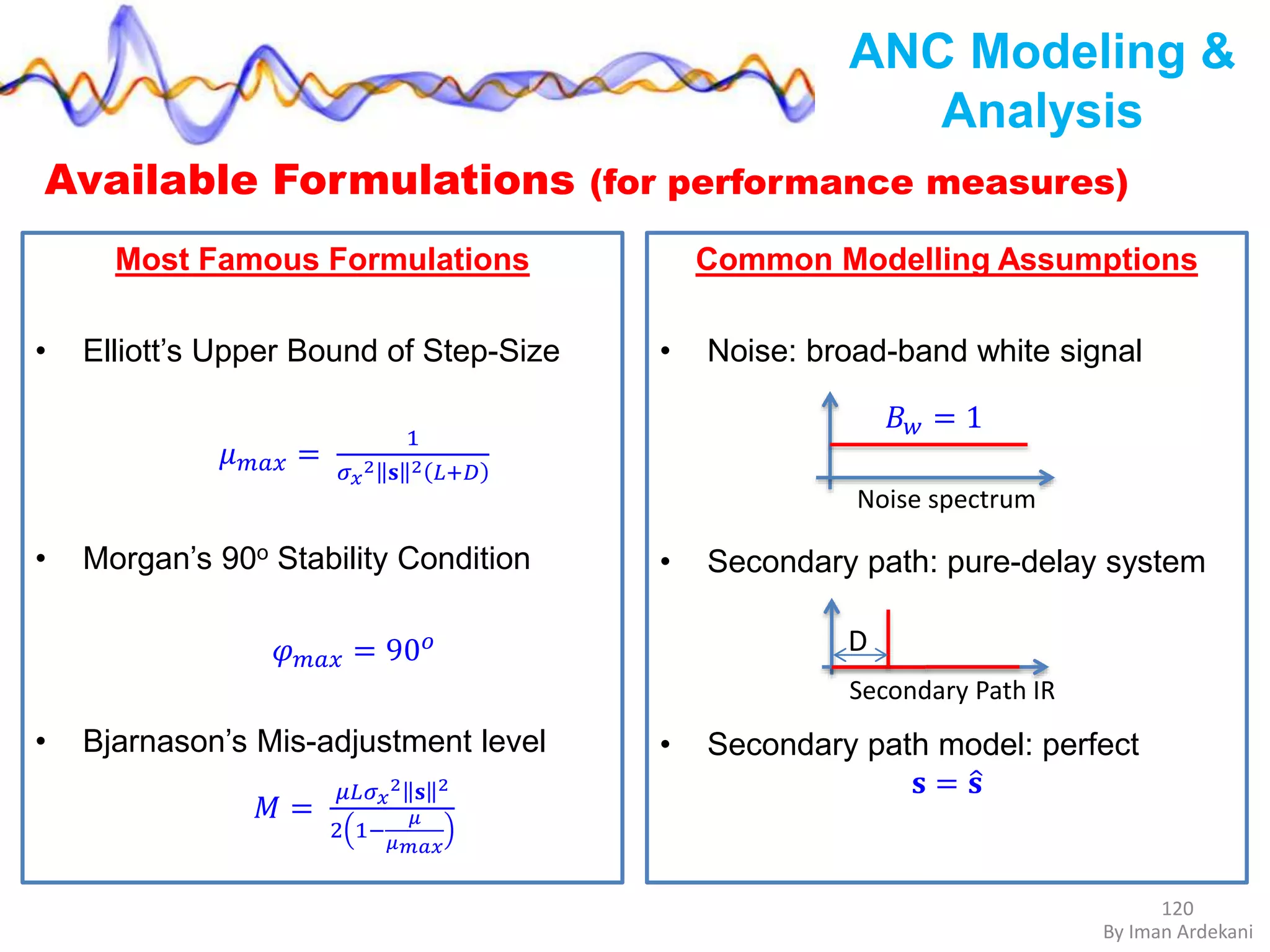 ANC Modeling & Analysis

Available Formulations (for performance measures)

Most Famous Formulations

• Elliott's Upper Bound of Step-Size

$\mu_{max} = \frac{1}{\sigma_x{}^2\|\mathbf{s}\|^2(L+D)}$

• Morgan's 90º Stability Condition

$\varphi_{max} = 90^o$

• Bjarnason's Mis-adjustment level

$M = \frac{\mu L \sigma_x{}^2\|\mathbf{s}\|^2}{2\left(1-\frac{\mu}{\mu_{max}}\right)}$

Common Modelling Assumptions

• Noise: broad-band white signal

$B_w = 1$

Noise spectrum

• Secondary path: pure-delay system

D

Secondary Path IR

• Secondary path model: perfect

$\mathbf{s} = \hat{\mathbf{s}}$

120
By Iman Ardekani